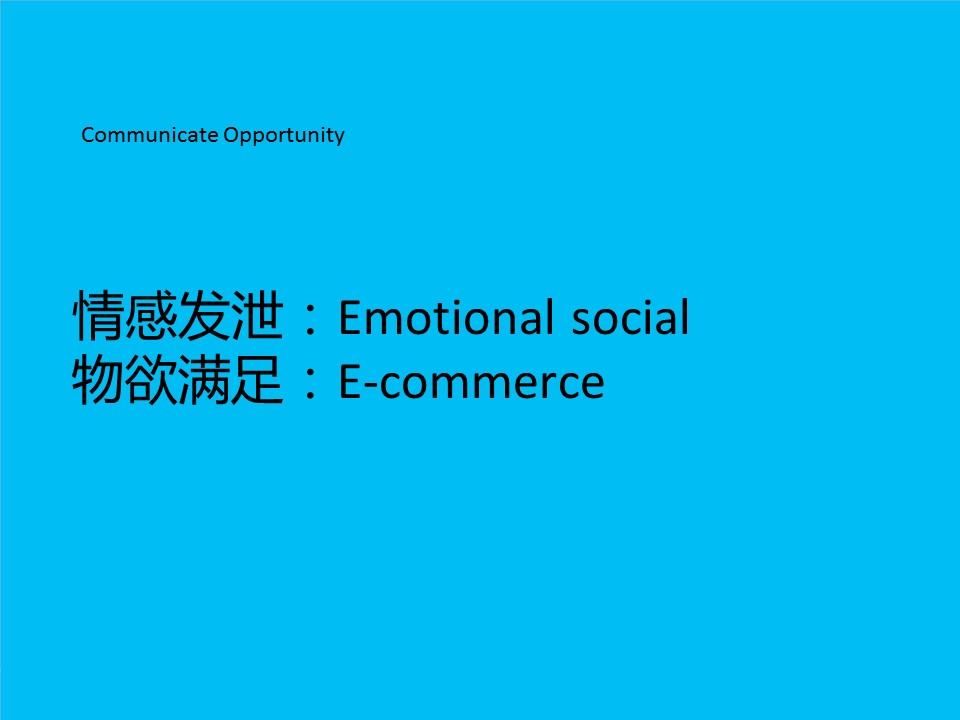 Communicate Opportunity

情感发泄：Emotional social
物欲满足：E-commerce